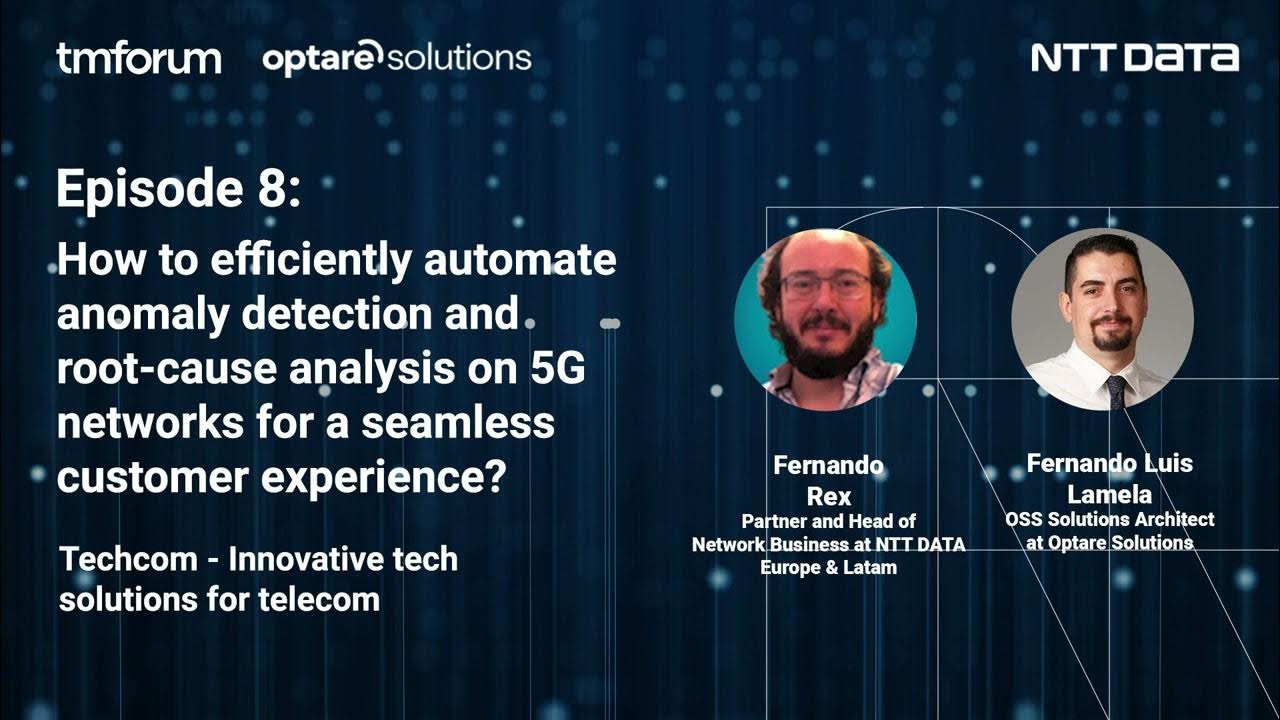 tmforum optare solutions

NTT DATA

Episode 8:

How to efficiently automate anomaly detection and root-cause analysis on 5G networks for a seamless customer experience?

Techcom - Innovative tech solutions for telecom

Fernando Rex
Partner and Head of Network Business at NTT DATA Europe & Latam

Fernando Luis Lamela
OSS Solutions Architect at Optare Solutions